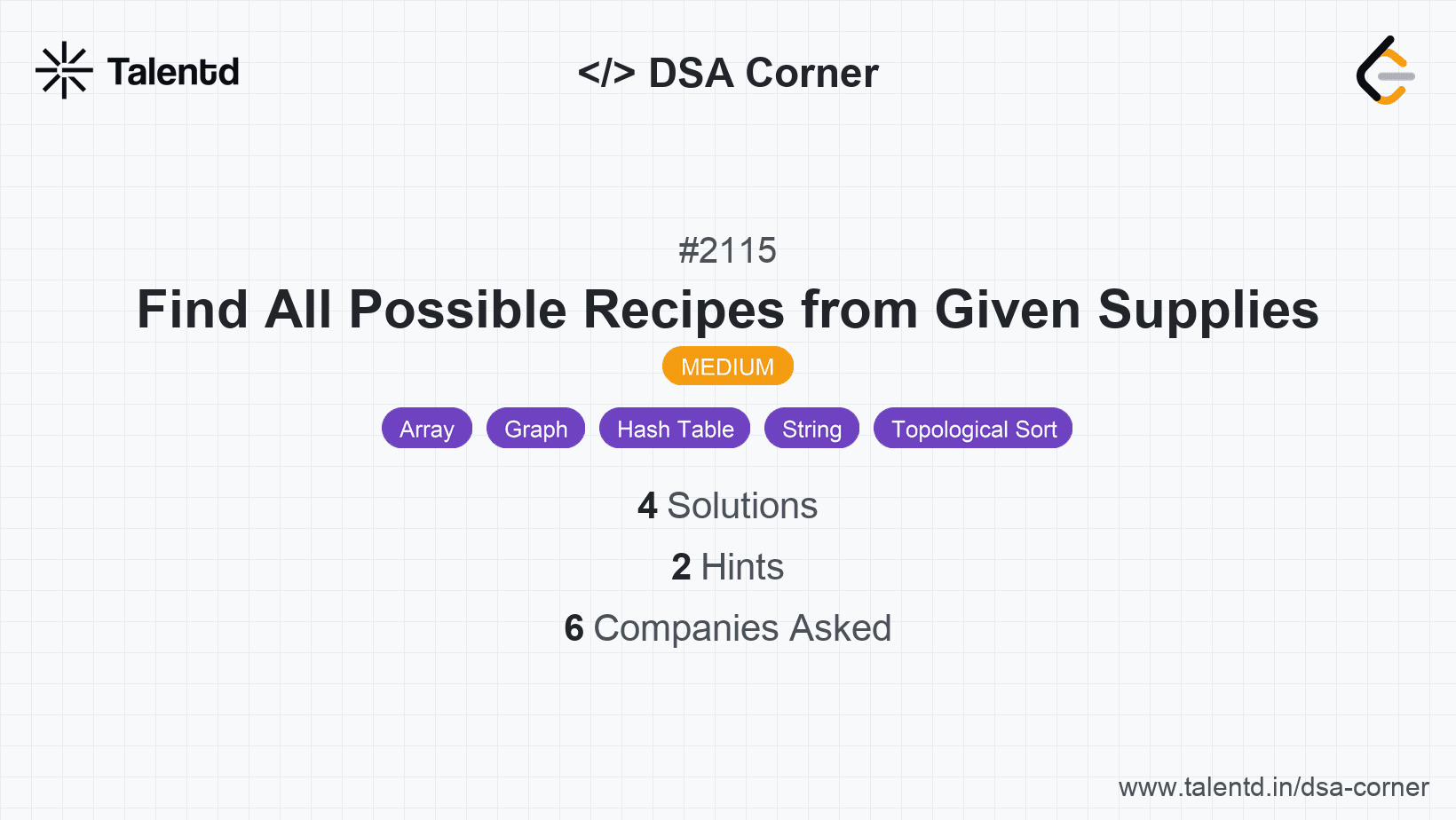 Talentd

</> DSA Corner

#2115

Find All Possible Recipes from Given Supplies

MEDIUM

Array Graph Hash Table String Topological Sort

4 Solutions

2 Hints

6 Companies Asked

www.talentd.in/dsa-corner